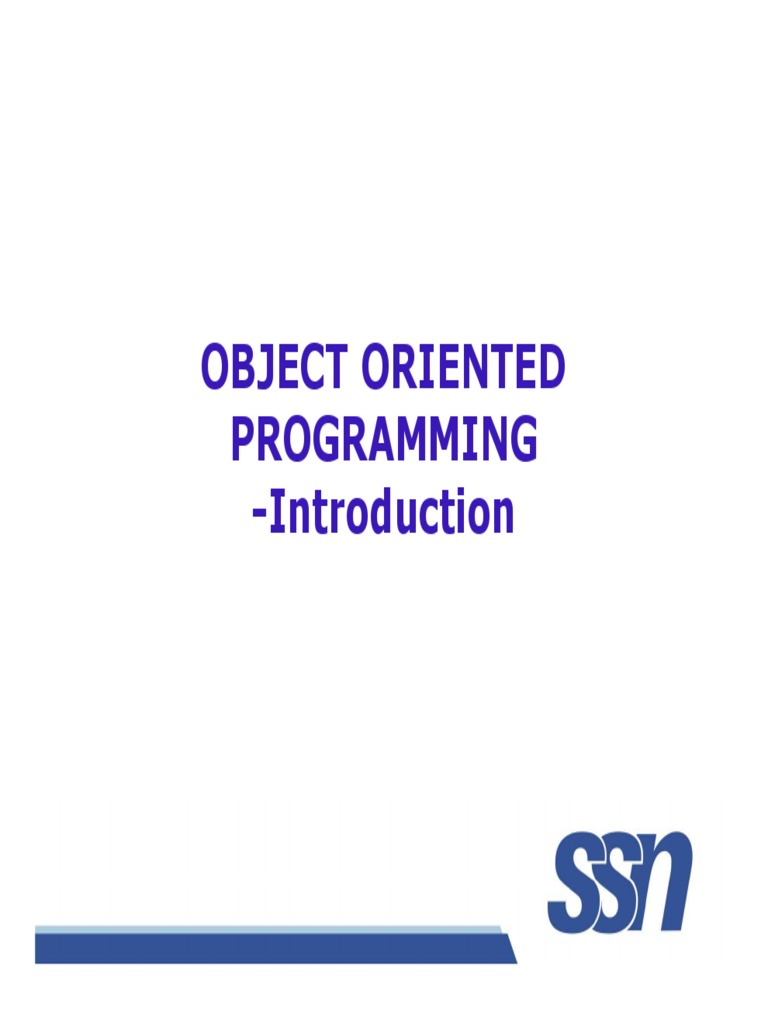 OBJECT ORIENTED PROGRAMMING
-Introduction

SSN